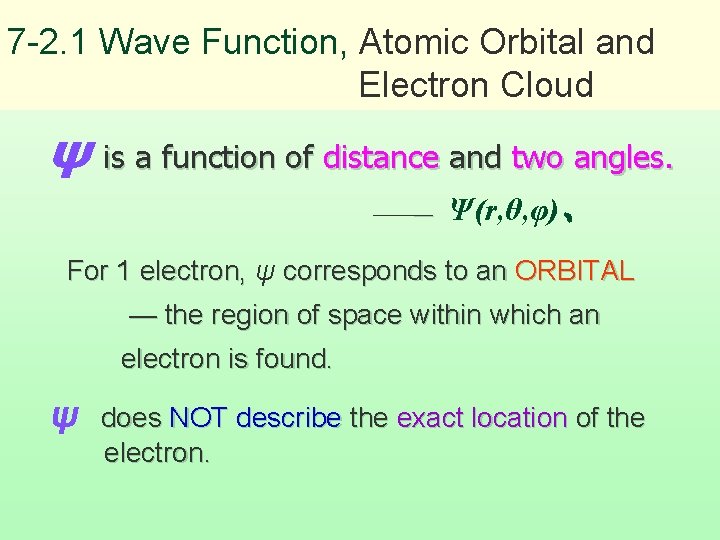 7-2.1 Wave Function, Atomic Orbital and Electron Cloud

$\psi$ is a function of distance and two angles.

—— $\Psi(r,\theta,\varphi)$、

For 1 electron, $\psi$ corresponds to an ORBITAL — the region of space within which an electron is found.

$\psi$ does NOT describe the exact location of the electron.